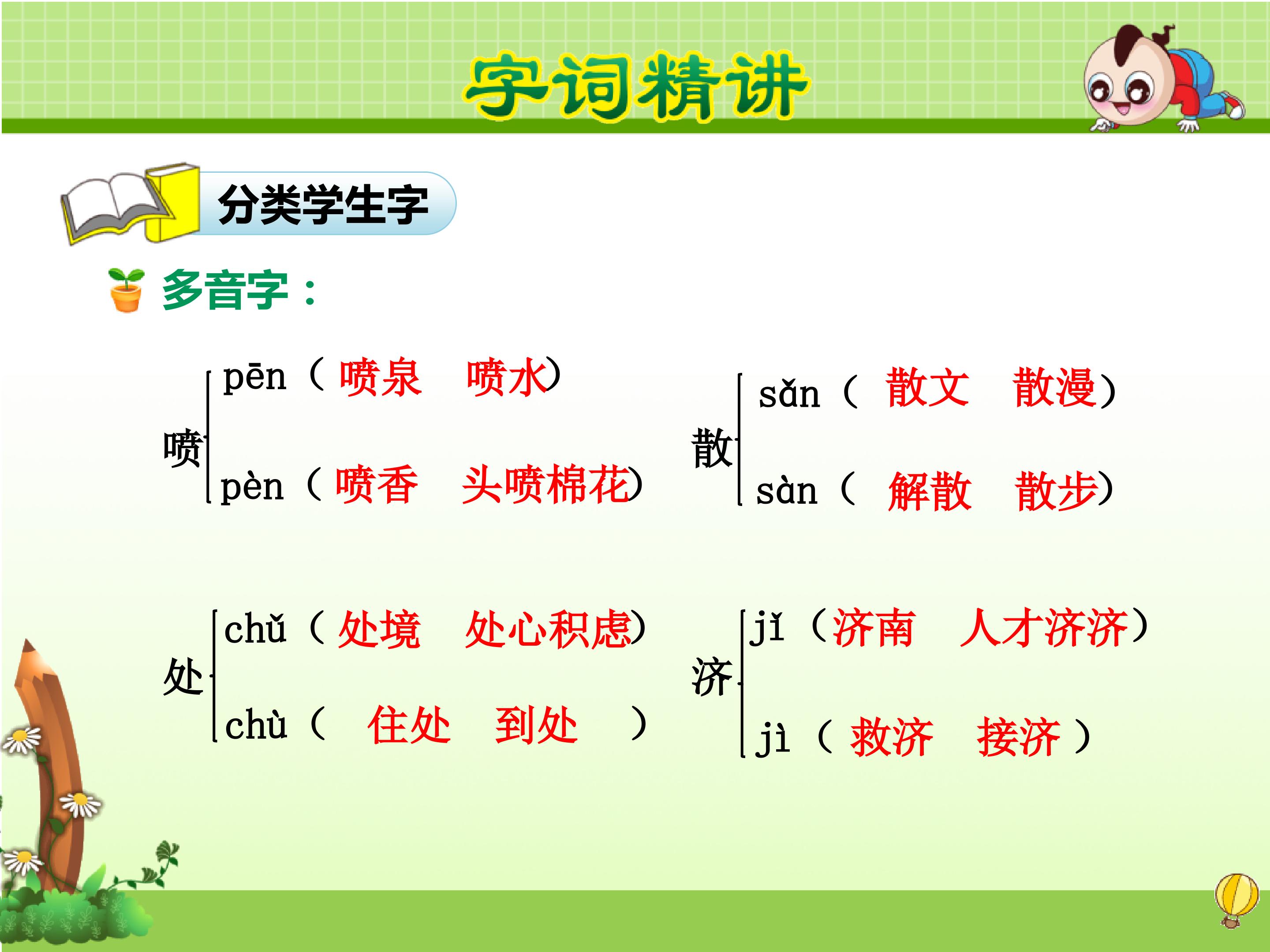 字词精讲

分类学生字

多音字：

喷 pēn（喷泉 喷水）
pèn（喷香 头喷棉花）

散 sǎn（ 散文 散漫）
sàn（ 解散 散步）

处 chǔ（处境 处心积虑）
chù（ 住处 到处 ）

济 jǐ（济南 人才济济）
jì（ 救济 接济 ）